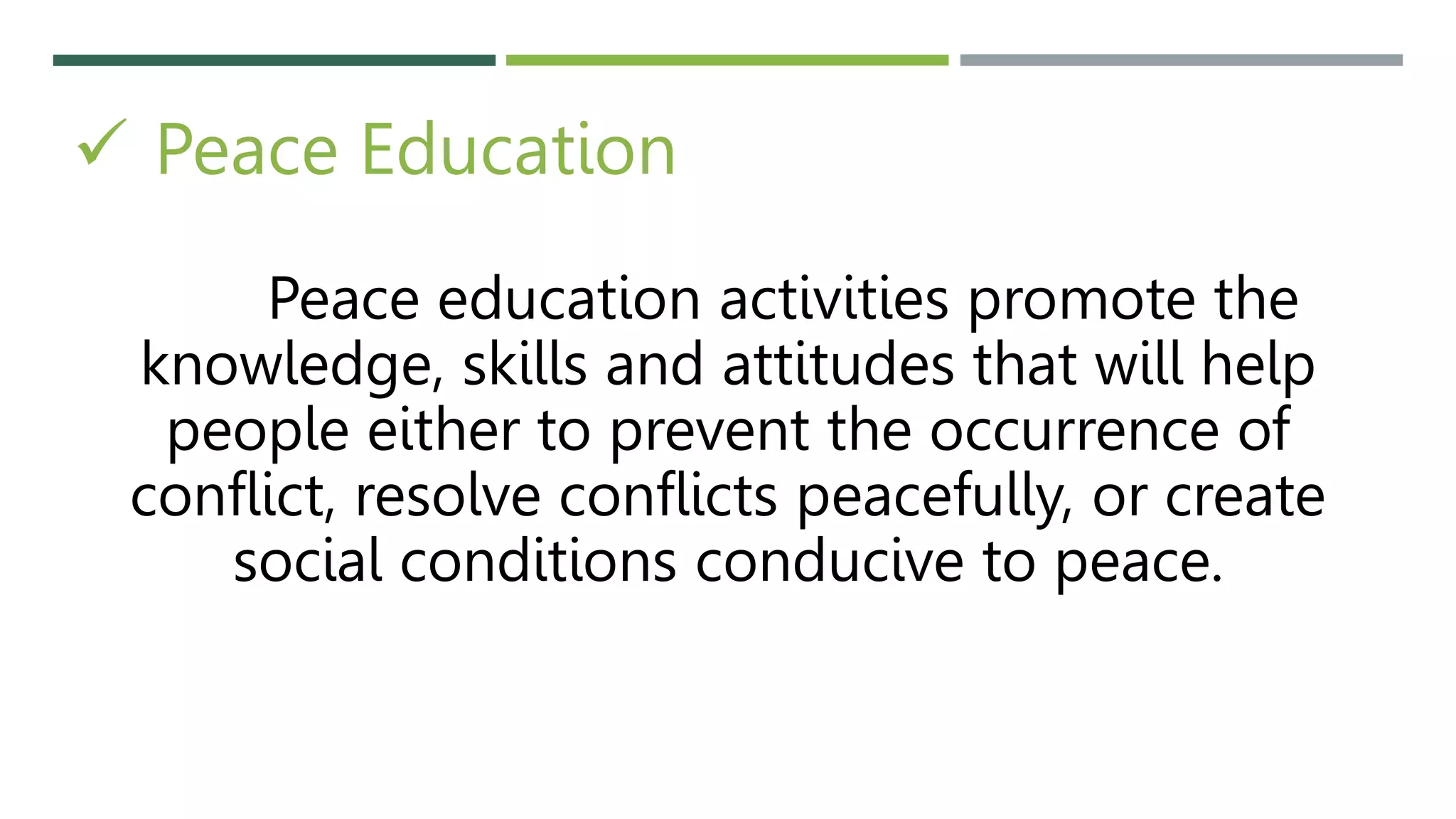 ✓ Peace Education

Peace education activities promote the knowledge, skills and attitudes that will help people either to prevent the occurrence of conflict, resolve conflicts peacefully, or create social conditions conducive to peace.